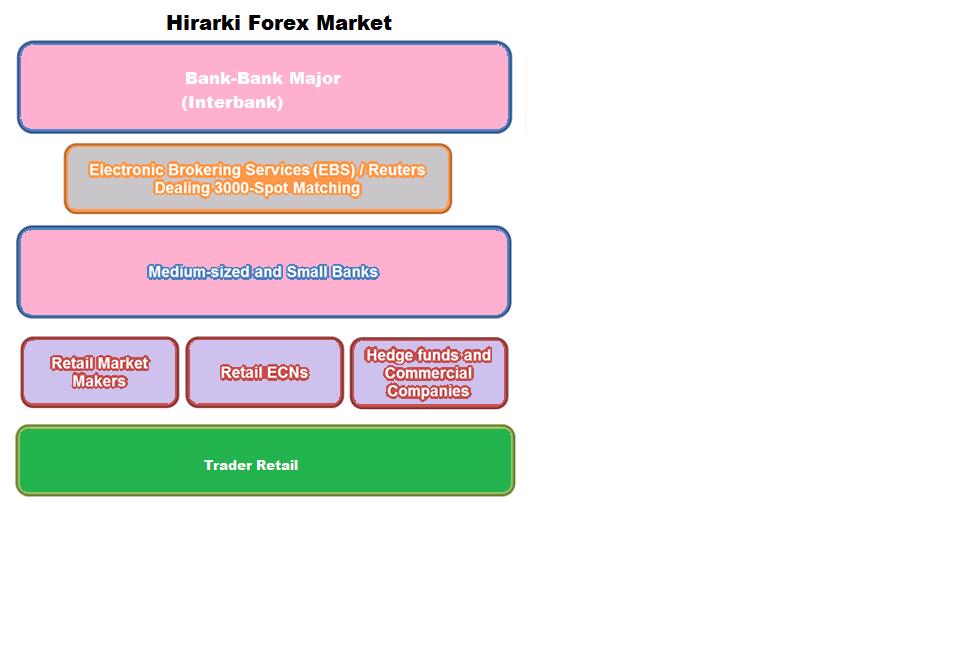 Hirarki Forex Market

Bank-Bank Major
(Interbank)

Electronic Brokering Services (EBS) / Reuters
Dealing 3000-Spot Matching

Medium-sized and Small Banks

Retail Market Makers

Retail ECNs

Hedge funds and Commercial Companies

Trader Retail